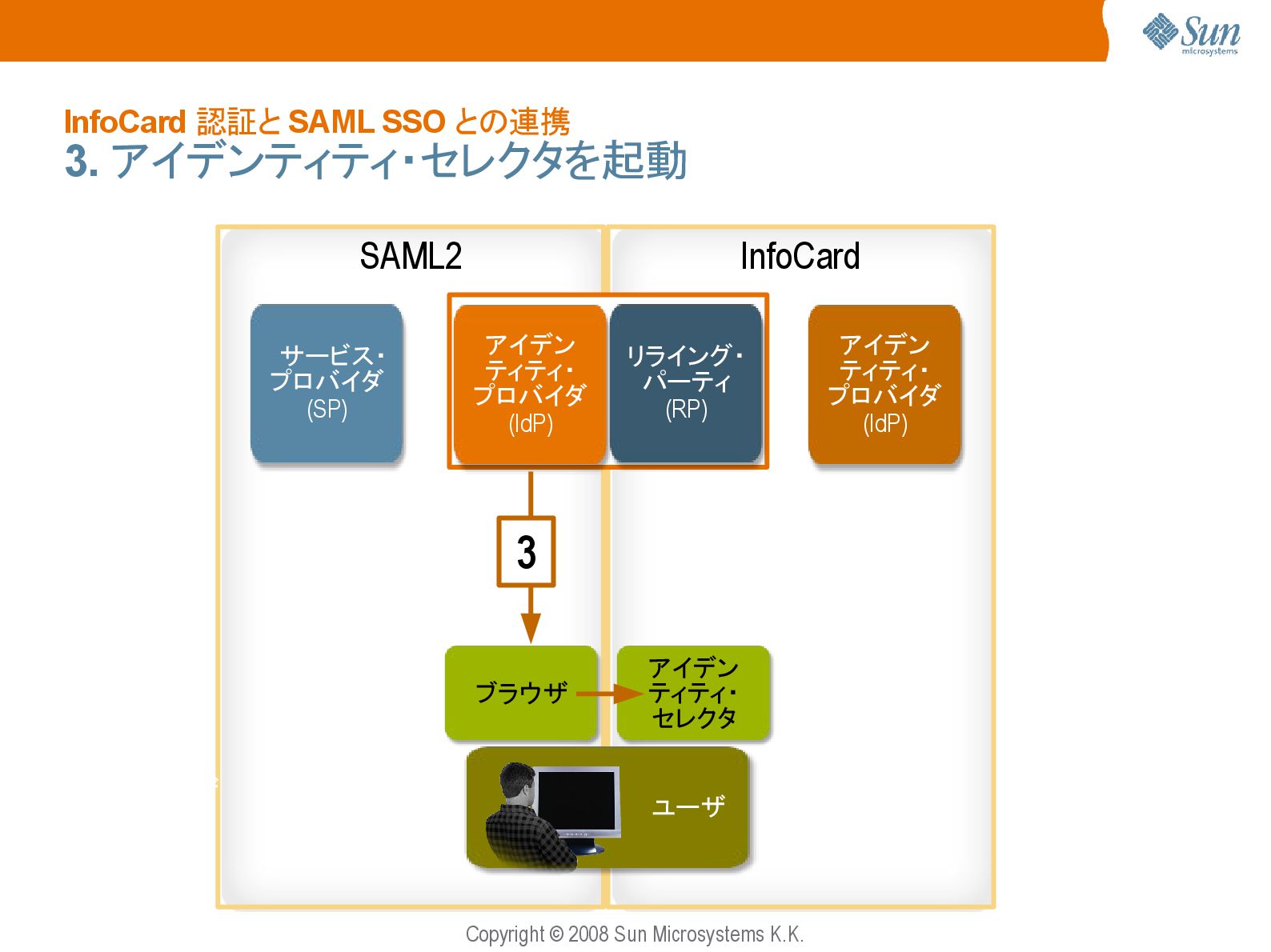 Sun microsystems

InfoCard 認証と SAML SSO との連携
3. アイデンティティ・セレクタを起動

SAML2

InfoCard

サービス・プロバイダ (SP)

アイデンティティ・プロバイダ (IdP)

リライング・パーティ (RP)

アイデンティティ・プロバイダ (IdP)

3

ブラウザ

アイデンティティ・セレクタ

ユーザ

Copyright © 2008 Sun Microsystems K.K.